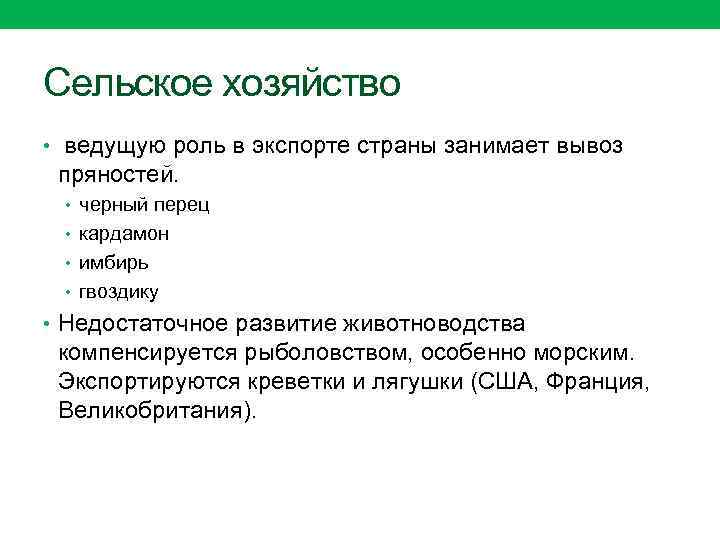 Сельское хозяйство

• ведущую роль в экспорте страны занимает вывоз пряностей.
  • черный перец
  • кардамон
  • имбирь
  • гвоздику
• Недостаточное развитие животноводства компенсируется рыболовством, особенно морским. Экспортируются креветки и лягушки (США, Франция, Великобритания).